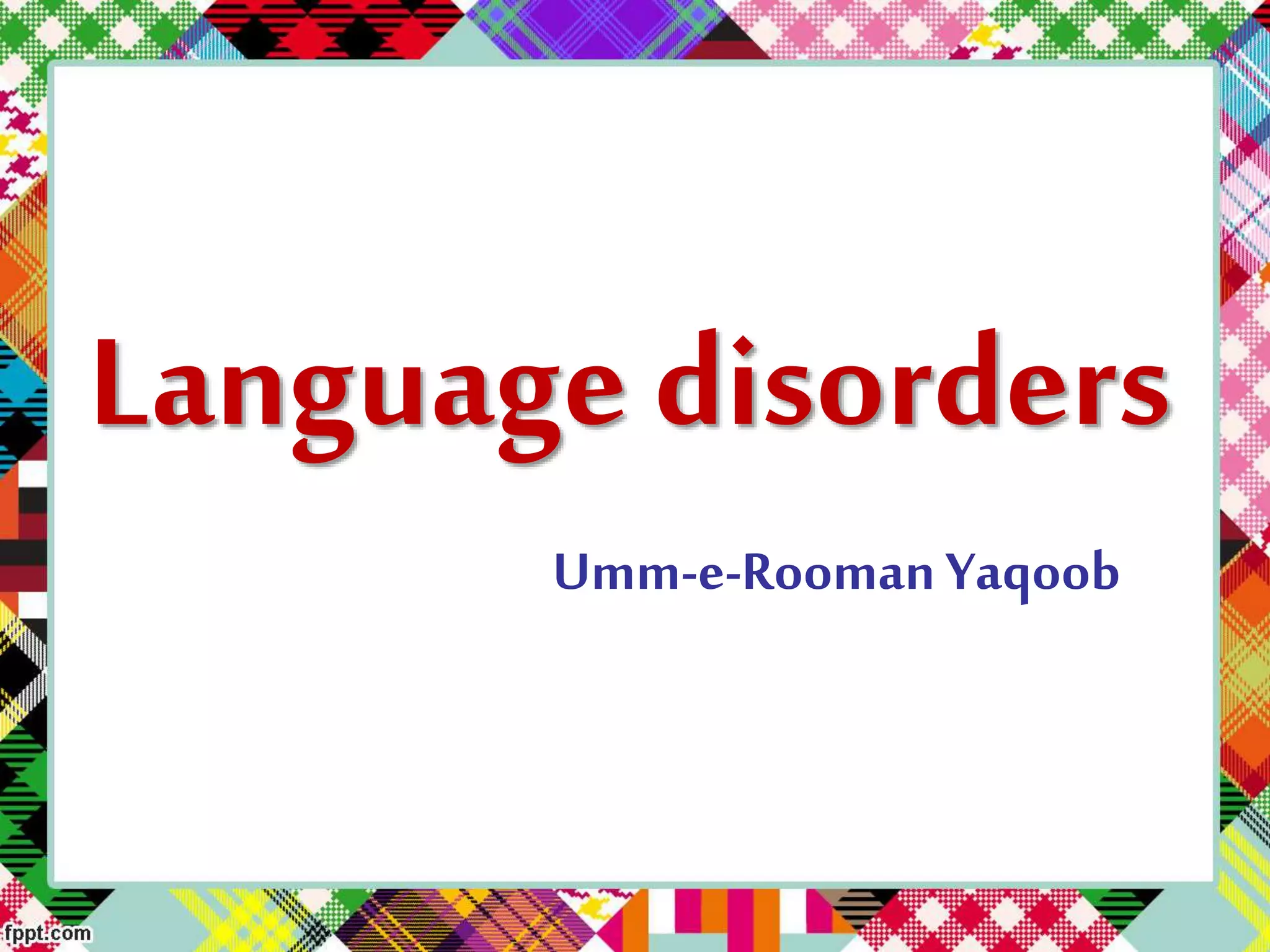 Language disorders

Umm-e-Rooman Yaqoob

fppt.com